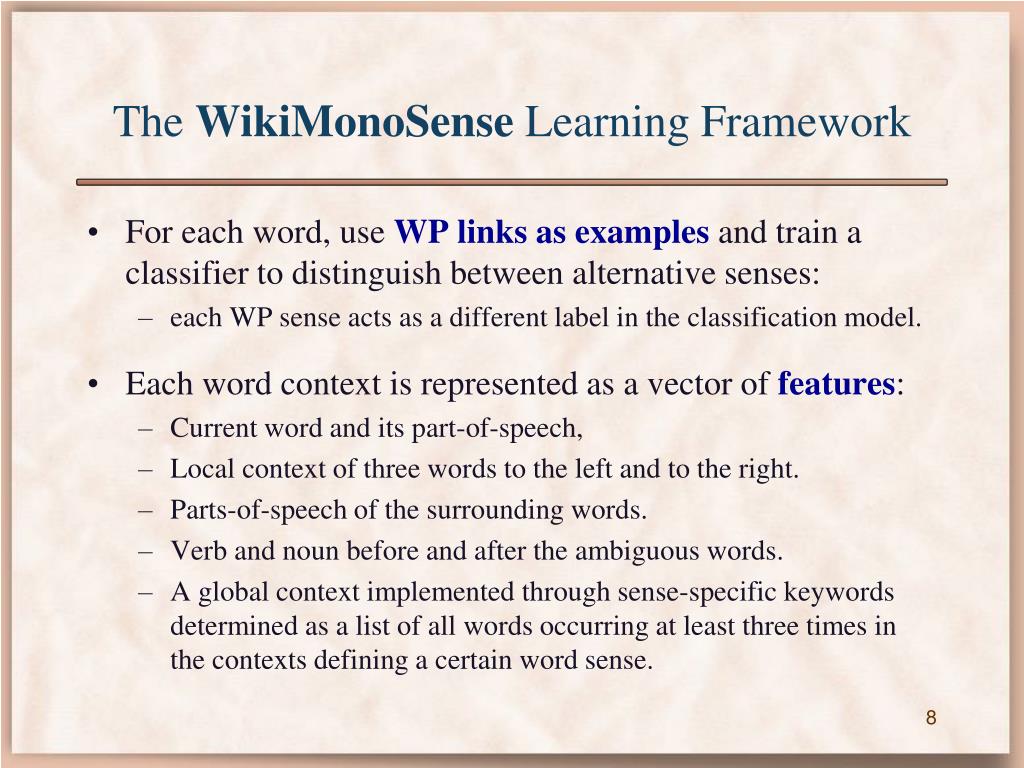 The WikiMonoSense Learning Framework

• For each word, use WP links as examples and train a classifier to distinguish between alternative senses:
– each WP sense acts as a different label in the classification model.

• Each word context is represented as a vector of features:
– Current word and its part-of-speech,
– Local context of three words to the left and to the right.
– Parts-of-speech of the surrounding words.
– Verb and noun before and after the ambiguous words.
– A global context implemented through sense-specific keywords determined as a list of all words occurring at least three times in the contexts defining a certain word sense.

8